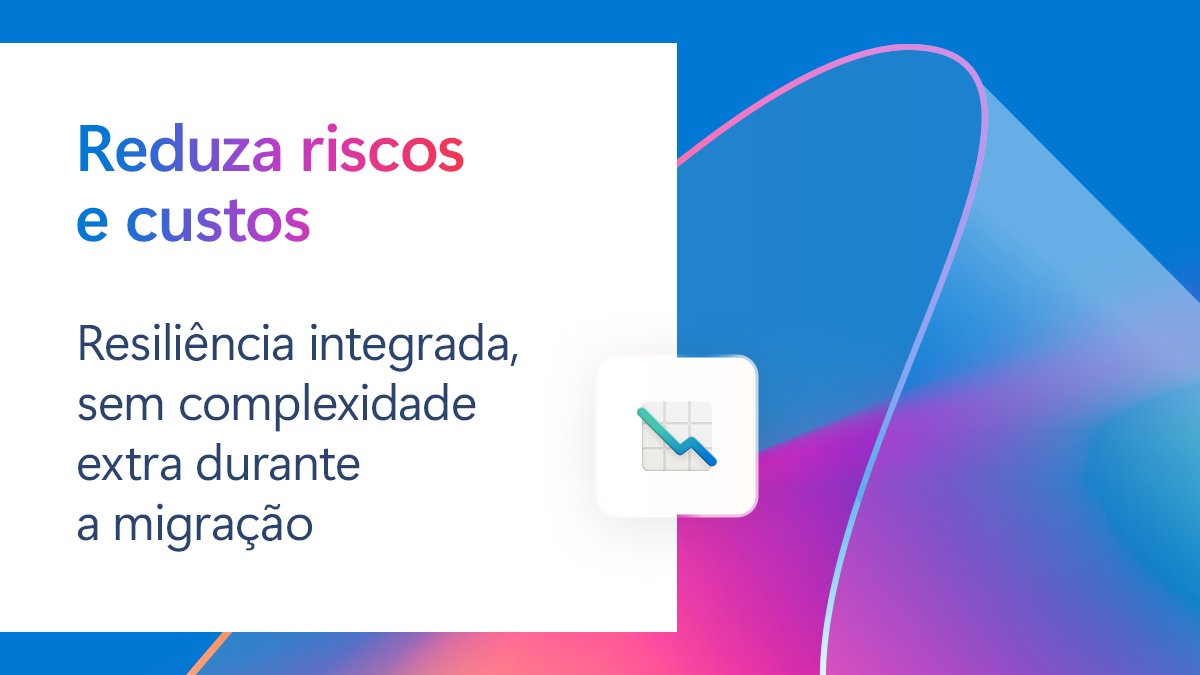 Reduza riscos e custos

Resiliência integrada, sem complexidade extra durante a migração